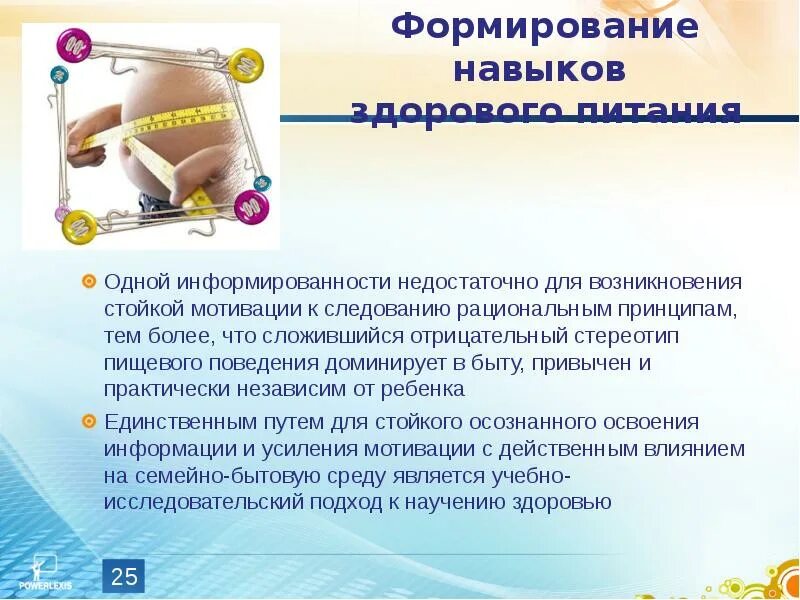 Формирование навыков здорового питания

Одной информированности недостаточно для возникновения стойкой мотивации к следованию рациональным принципам, тем более, что сложившийся отрицательный стереотип пищевого поведения доминирует в быту, привычен и практически независим от ребенка

Единственным путем для стойкого осознанного освоения информации и усиления мотивации с действенным влиянием на семейно-бытовую среду является учебно-исследовательский подход к научению здоровью

POWERLEXIS

25